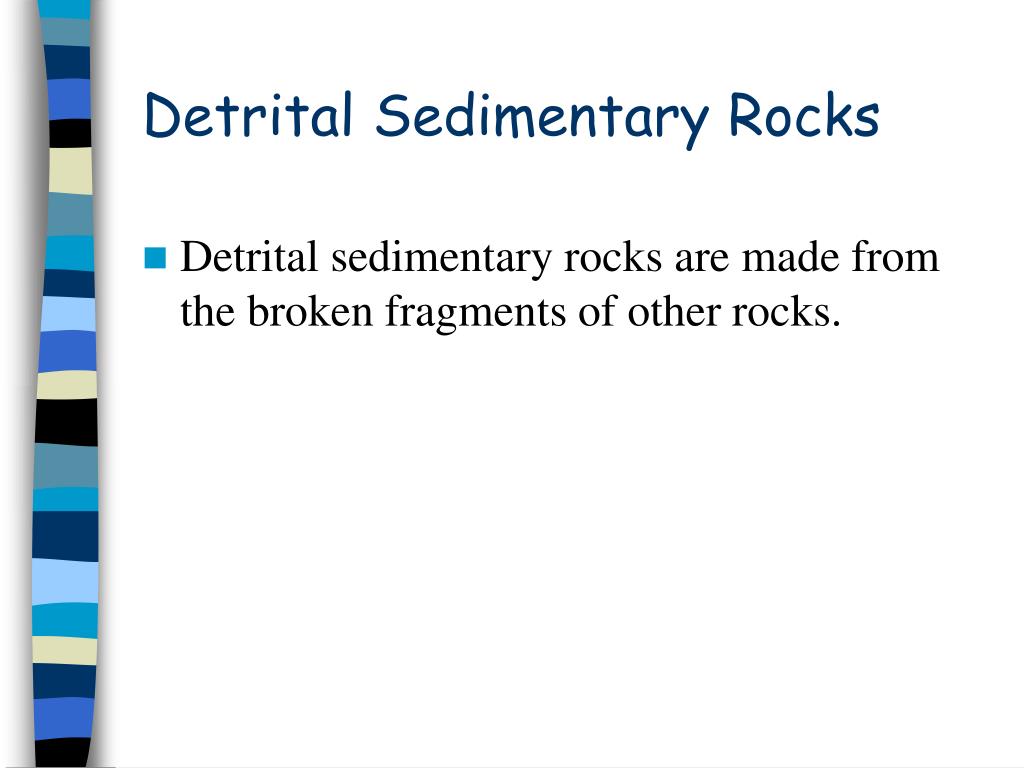 Detrital Sedimentary Rocks

Detrital sedimentary rocks are made from the broken fragments of other rocks.